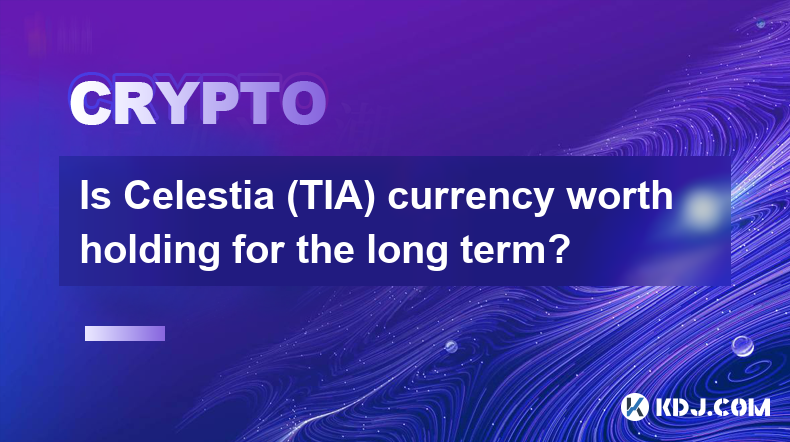 CRYPTO

Is Celestia (TIA) currency worth holding for the long term?

KDJ.COM